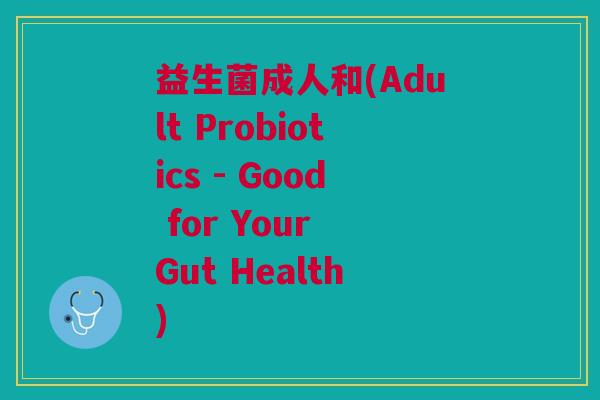 益生菌成人和(Adult Probiotics - Good for Your Gut Health)